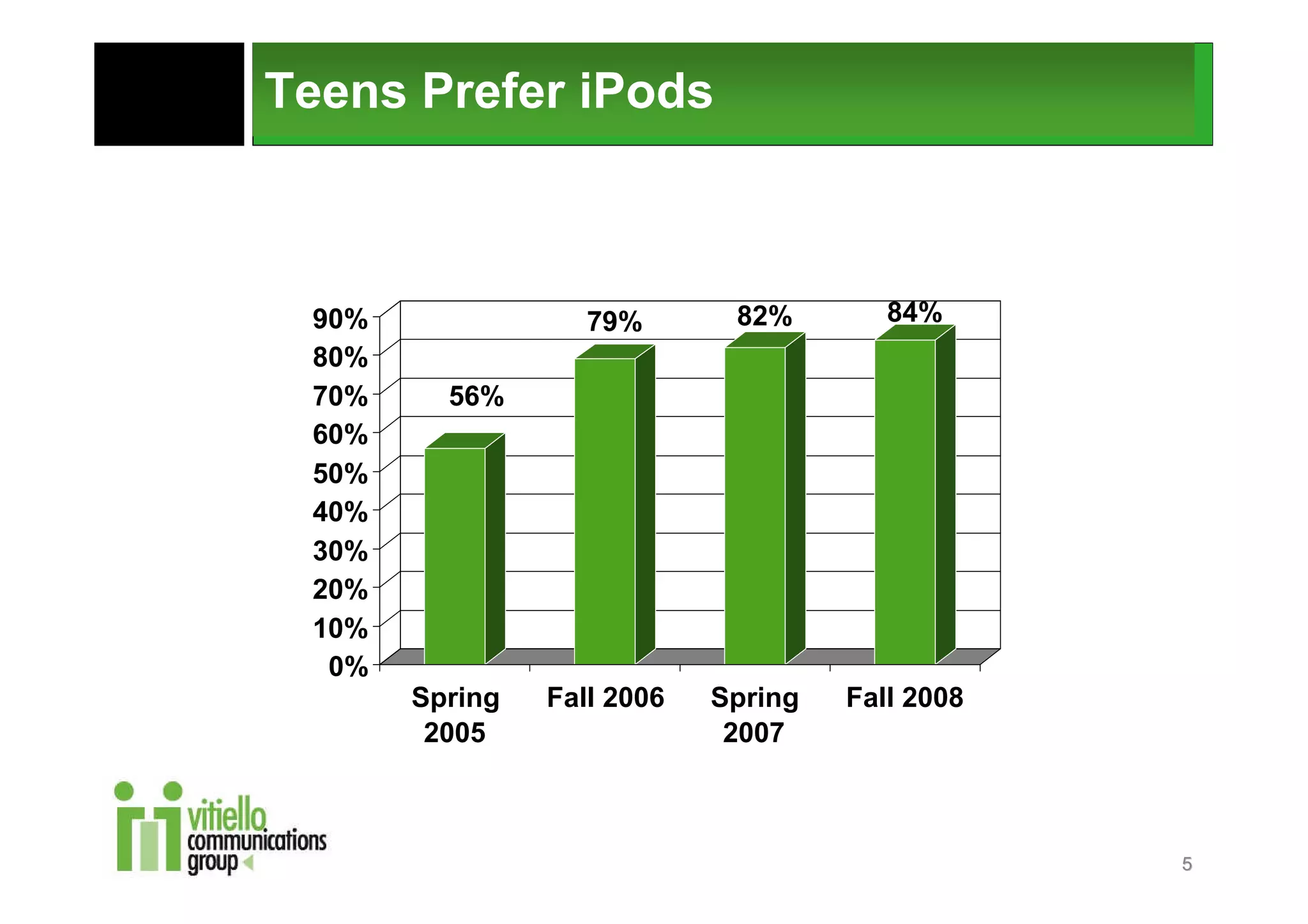 Teens Prefer iPods

90%
80%
70%
60%
50%
40%
30%
20%
10%
0%

56%
79%
82%
84%

Spring 2005
Fall 2006
Spring 2007
Fall 2008

vitiello communications group

5